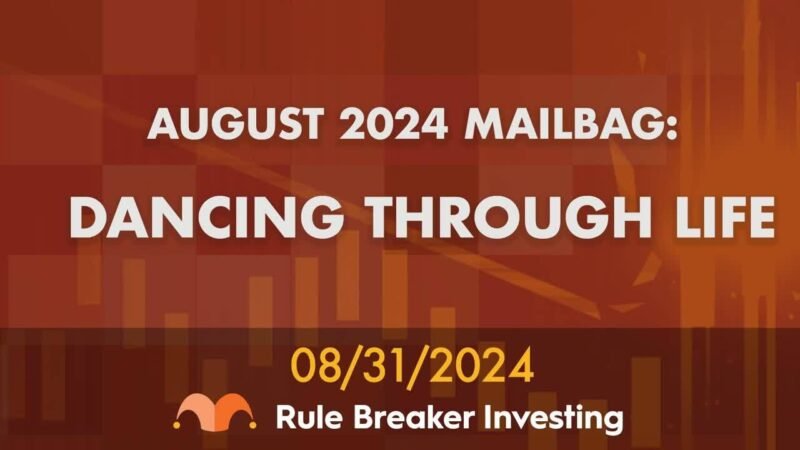 AUGUST 2024 MAILBAG:
DANCING THROUGH LIFE

08/31/2024
Rule Breaker Investing